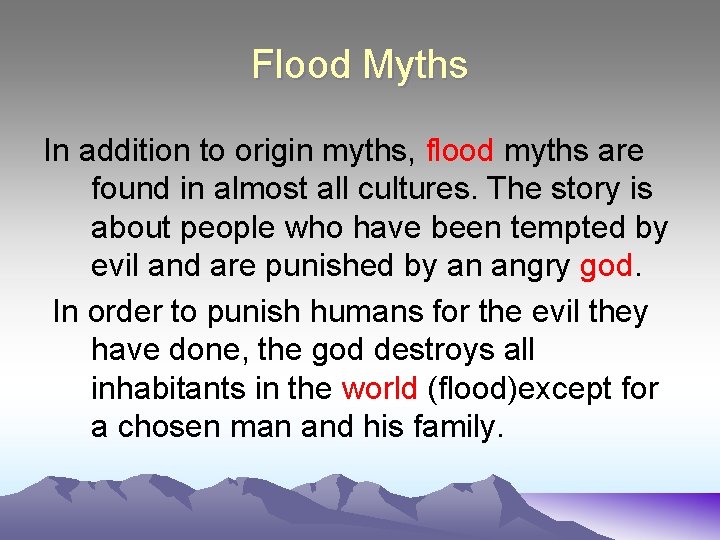 Flood Myths

In addition to origin myths, flood myths are found in almost all cultures. The story is about people who have been tempted by evil and are punished by an angry god.

In order to punish humans for the evil they have done, the god destroys all inhabitants in the world (flood)except for a chosen man and his family.